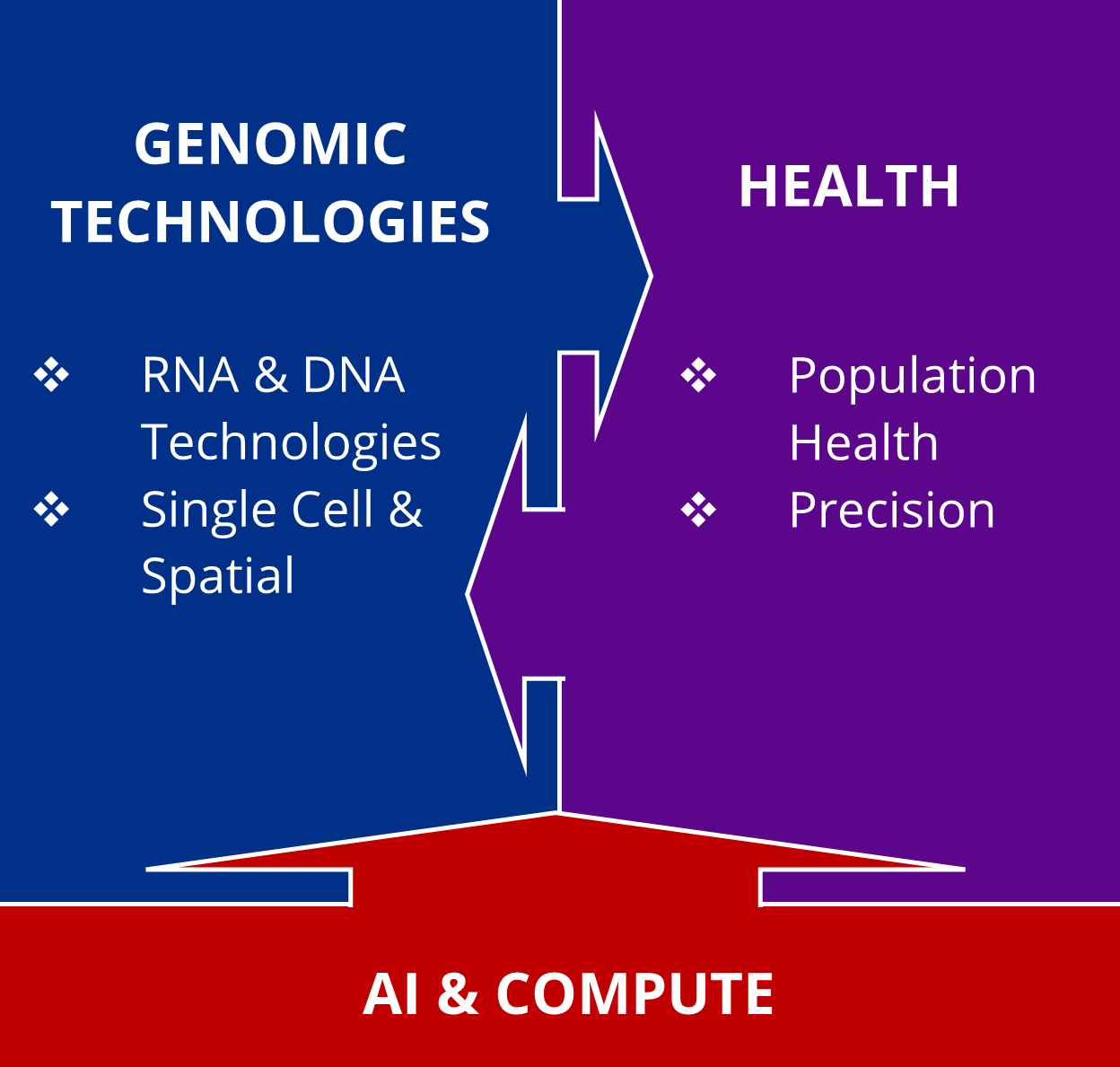 GENOMIC TECHNOLOGIES

❖ RNA & DNA Technologies
❖ Single Cell & Spatial

HEALTH

❖ Population Health
❖ Precision

AI & COMPUTE